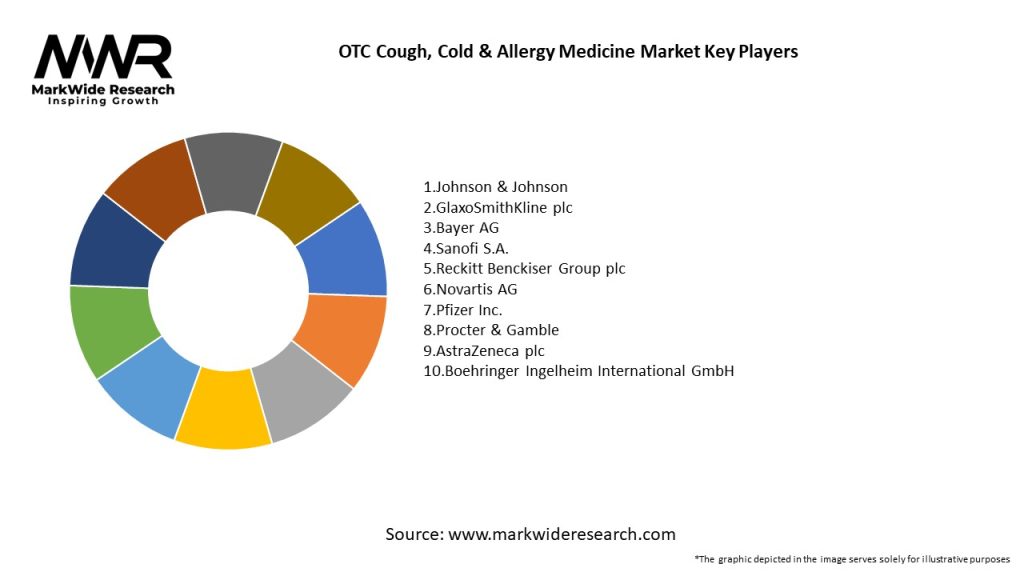 MWR
MarkWide Research
Inspiring Growth

OTC Cough, Cold & Allergy Medicine Market Key Players

1.Johnson & Johnson
2.GlaxoSmithKline plc
3.Bayer AG
4.Sanofi S.A.
5.Reckitt Benckiser Group plc
6.Novartis AG
7.Pfizer Inc.
8.Procter & Gamble
9.AstraZeneca plc
10.Boehringer Ingelheim International GmbH

Source: www.markwideresearch.com

*The graphic depicted in the image serves solely for illustrative purposes